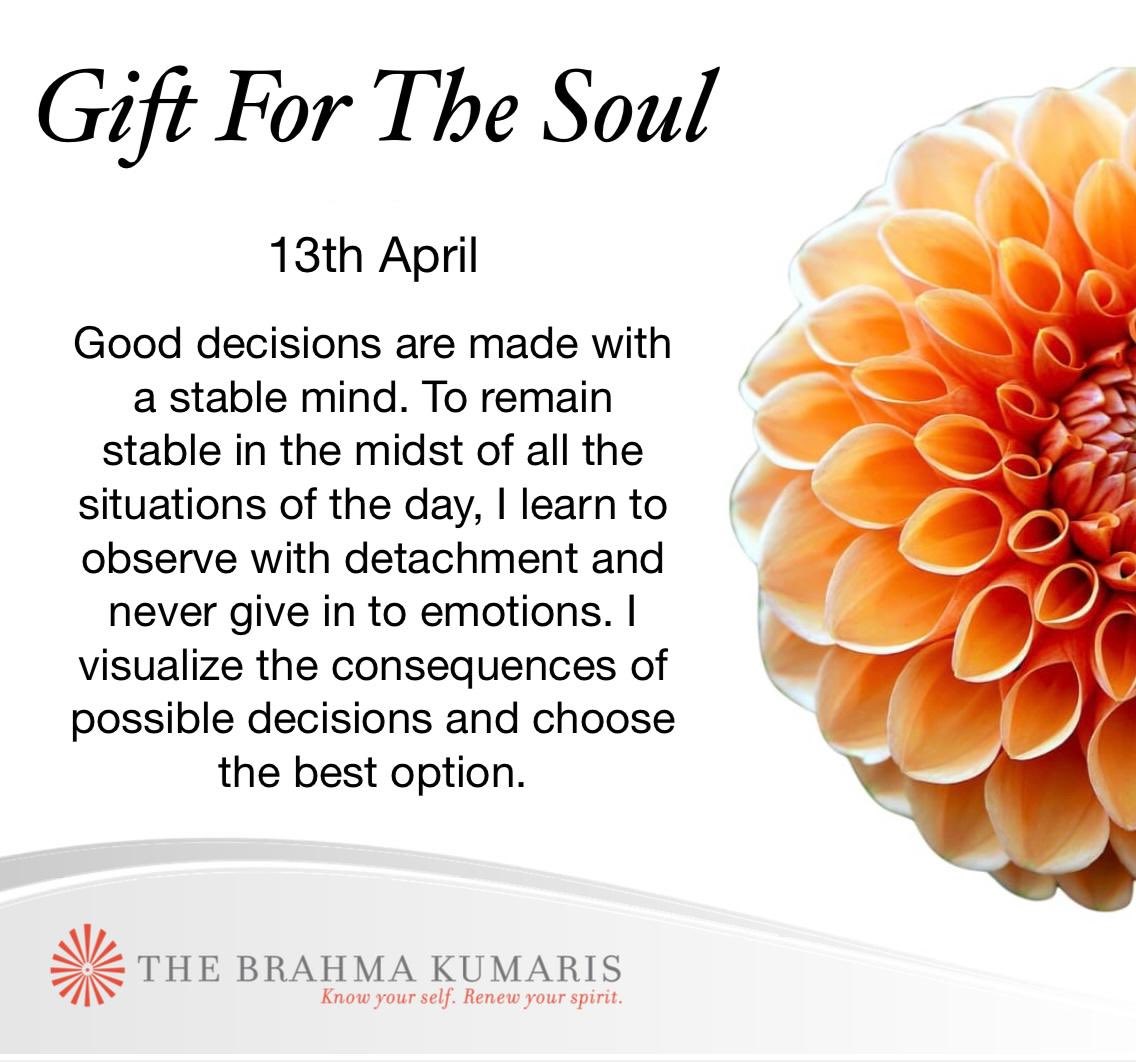 Gift For The Soul

13th April

Good decisions are made with a stable mind. To remain stable in the midst of all the situations of the day, I learn to observe with detachment and never give in to emotions. I visualize the consequences of possible decisions and choose the best option.

THE BRAHMA KUMARIS
Know your self. Renew your spirit.